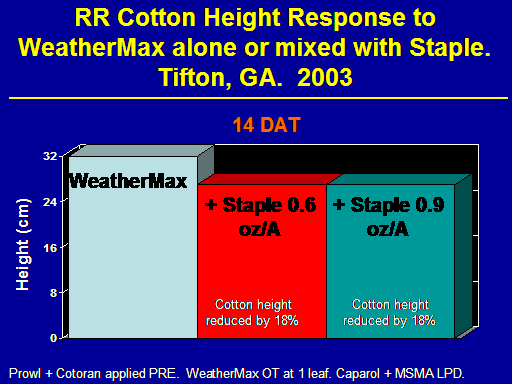 RR Cotton Height Response to WeatherMax alone or mixed with Staple. Tifton, GA. 2003

14 DAT

Height (cm)

32
24
16
8
0

WeatherMax

+ Staple 0.6 oz/A

Cotton height reduced by 18%

+ Staple 0.9 oz/A

Cotton height reduced by 18%

Prowl + Cotoran applied PRE. WeatherMax OT at 1 leaf. Caparol + MSMA LPD.